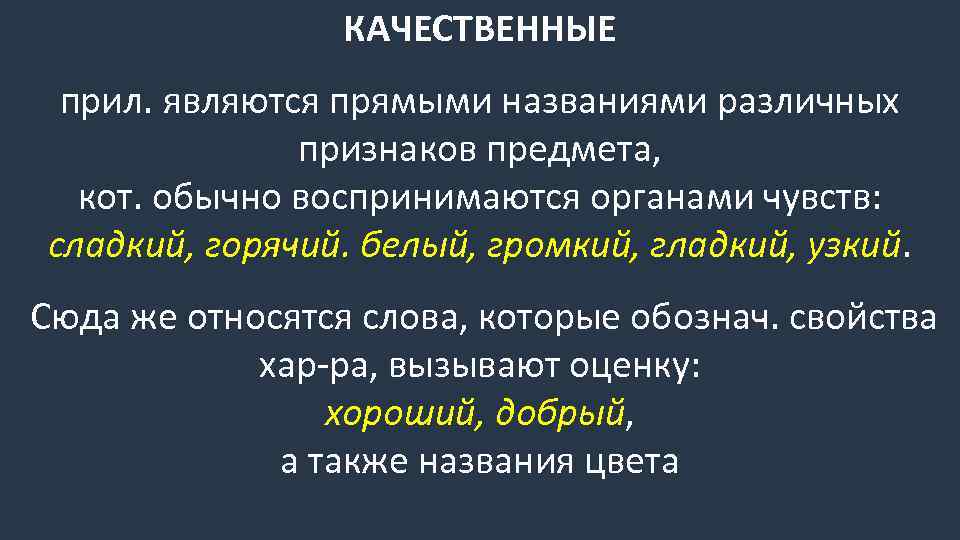 КАЧЕСТВЕННЫЕ

прил. являются прямыми названиями различных признаков предмета,
кот. обычно воспринимаются органами чувств:
сладкий, горячий. белый, громкий, гладкий, узкий.

Сюда же относятся слова, которые обознач. свойства хар-ра, вызывают оценку:
хороший, добрый,
а также названия цвета